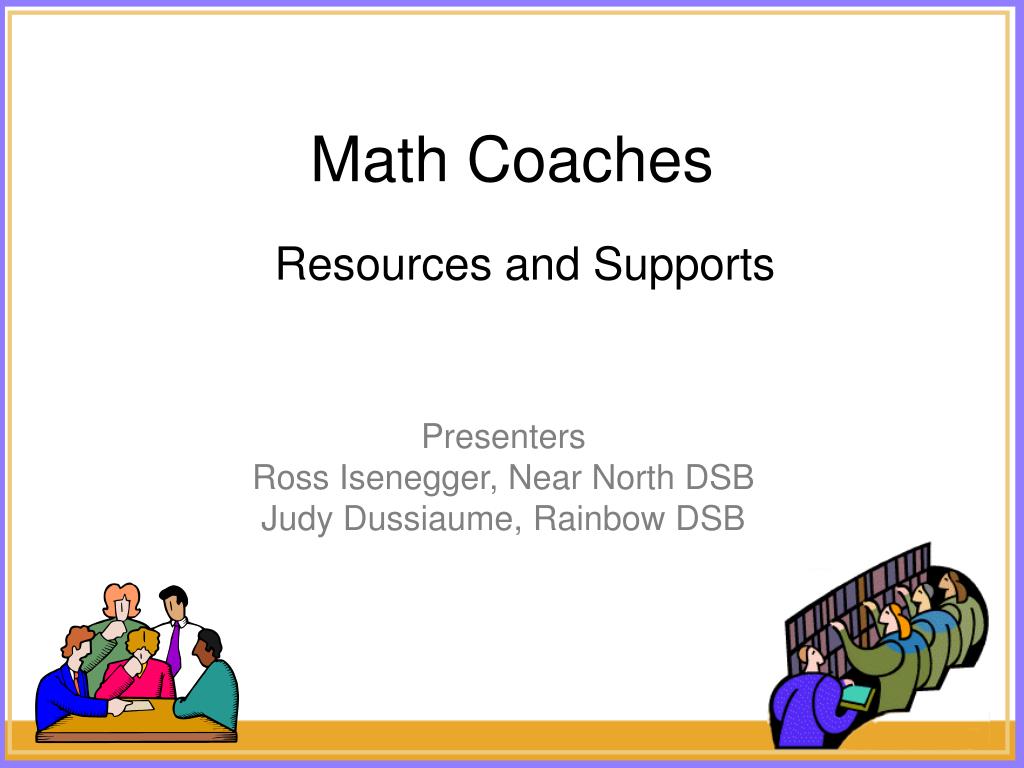 Math Coaches

Resources and Supports

Presenters
Ross Isenegger, Near North DSB
Judy Dussiaume, Rainbow DSB